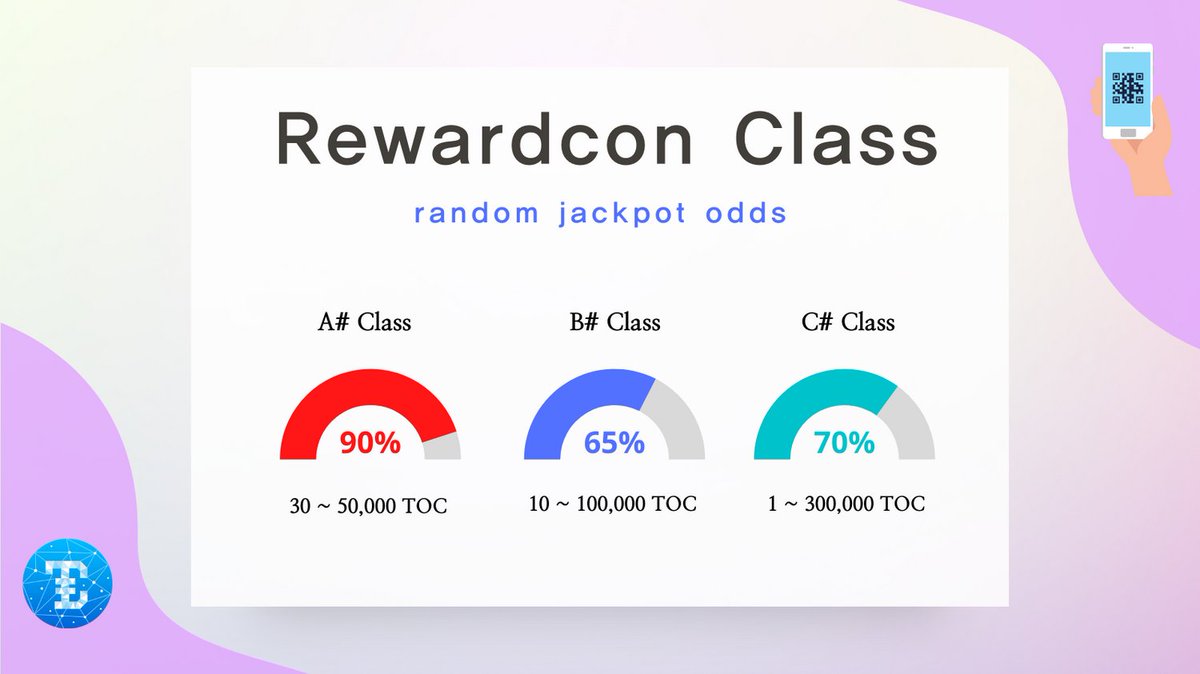 Rewardcon Class

random jackpot odds

A# Class

90%

30 ~ 50,000 TOC

B# Class

65%

10 ~ 100,000 TOC

C# Class

70%

1 ~ 300,000 TOC